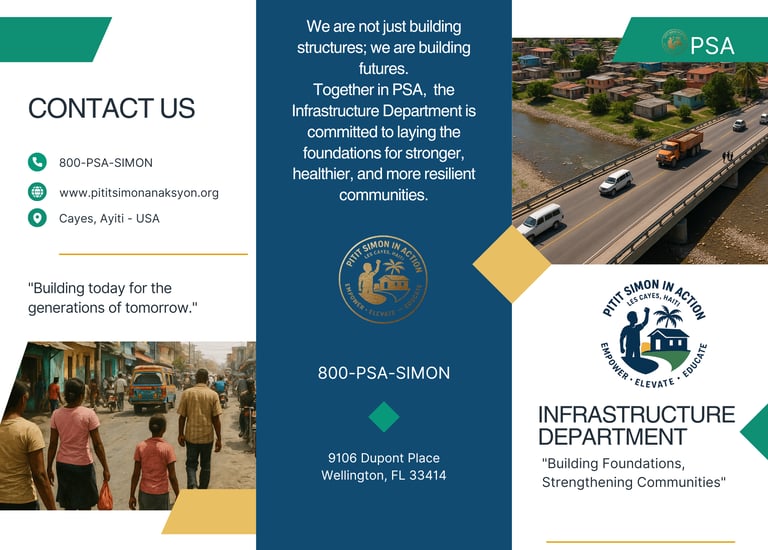 CONTACT US

800-PSA-SIMON

www.pititsimonanaksyon.org

Cayes, Ayiti - USA

"Building today for the generations of tomorrow."

We are not just building structures; we are building futures.
Together in PSA, the Infrastructure Department is committed to laying the foundations for stronger, healthier, and more resilient communities.

PITIT SIMON IN ACTION
LES CAYES, HAITI
EMPOWER • ELEVATE • EDUCATE

800-PSA-SIMON

9106 Dupont Place
Wellington, FL 33414

PSA

PITIT SIMON IN ACTION
LES CAYES, HAITI
EMPOWER • ELEVATE • EDUCATE

INFRASTRUCTURE DEPARTMENT

"Building Foundations, Strengthening Communities"